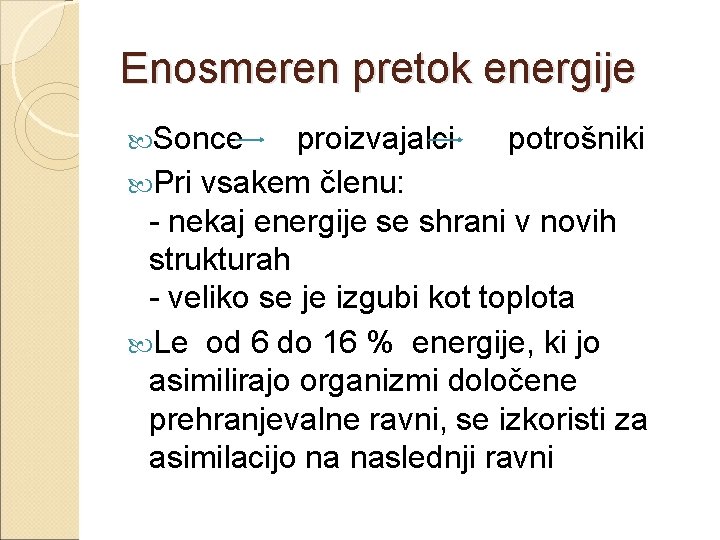 Enosmeren pretok energije

Sonce → proizvajalci → potrošniki

Pri vsakem členu:
- nekaj energije se shrani v novih strukturah
- veliko se je izgubi kot toplota

Le od 6 do 16 % energije, ki jo asimilirajo organizmi določene prehranjevalne ravni, se izkoristi za asimilacijo na naslednji ravni